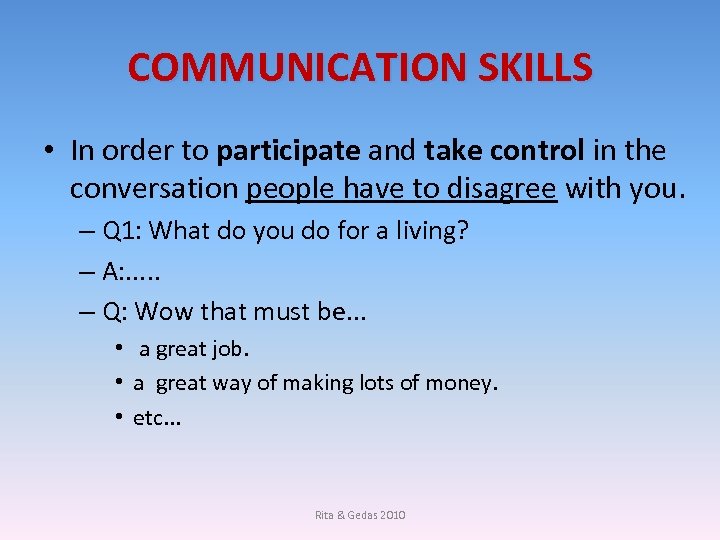 COMMUNICATION SKILLS

• In order to participate and take control in the conversation people have to disagree with you.

– Q1: What do you do for a living?

– A:.....

– Q: Wow that must be...

• a great job.

• a great way of making lots of money.

• etc...

Rita & Gedas 2010